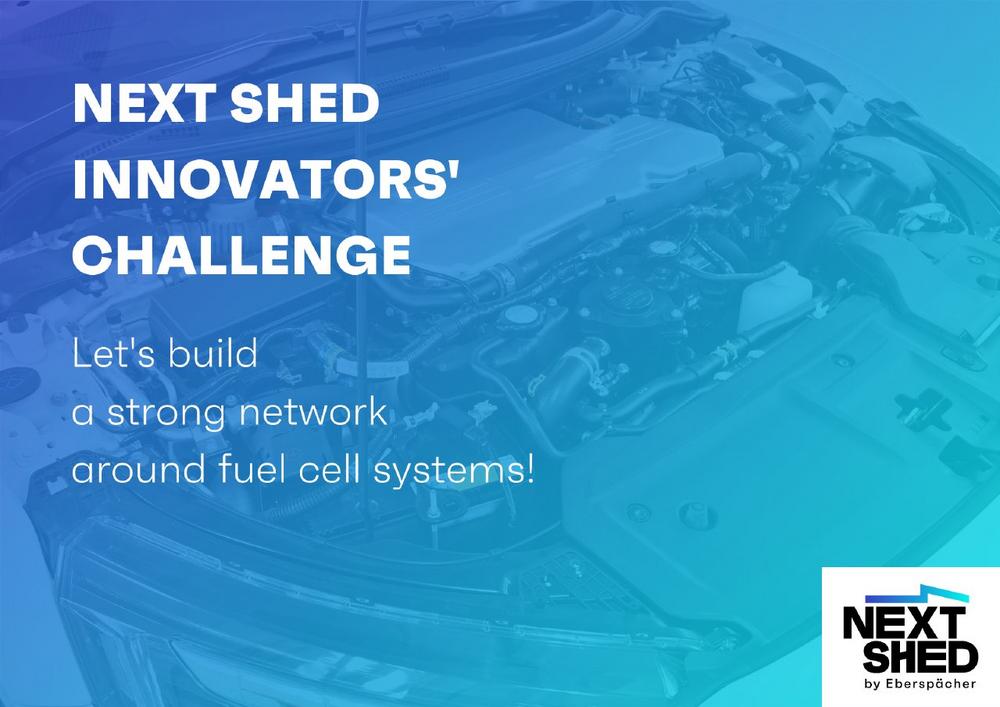 NEXT SHED INNOVATORS' CHALLENGE

Let's build a strong network around fuel cell systems!

NEXT SHED
by Eberspächer